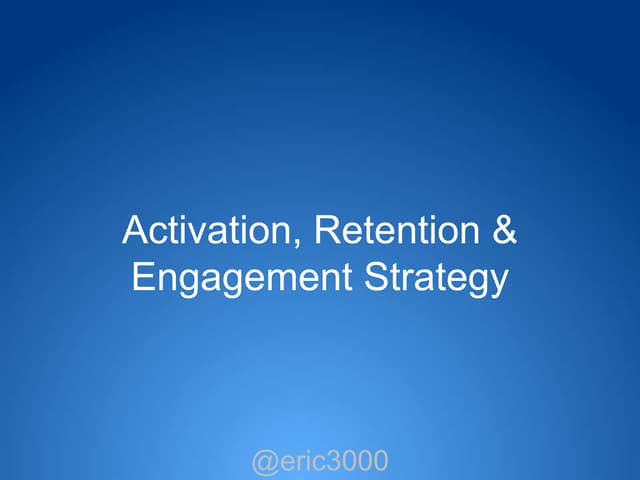 Activation, Retention & Engagement Strategy

@eric3000